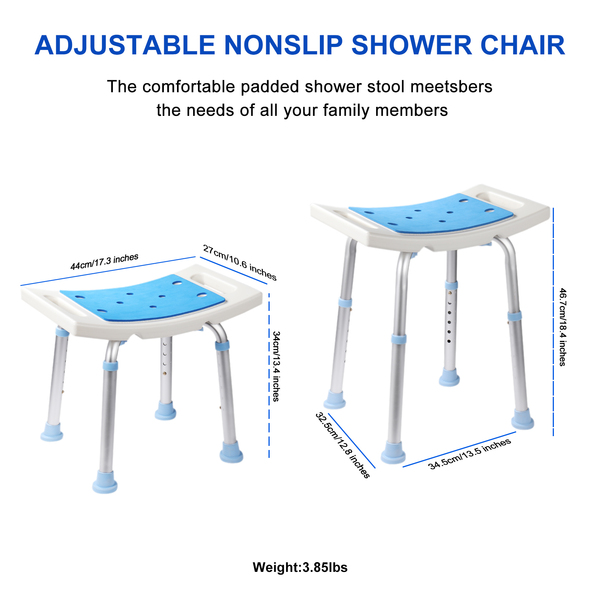 ADJUSTABLE NONSLIP SHOWER CHAIR

The comfortable padded shower stool meetsbers the needs of all your family members

44cm/17.3 inches

27cm/10.6 inches

34cm/13.4 inches

46.7cm/18.4 inches

32.5cm/12.8 inches

34.5cm/13.5 inches

Weight:3.85lbs